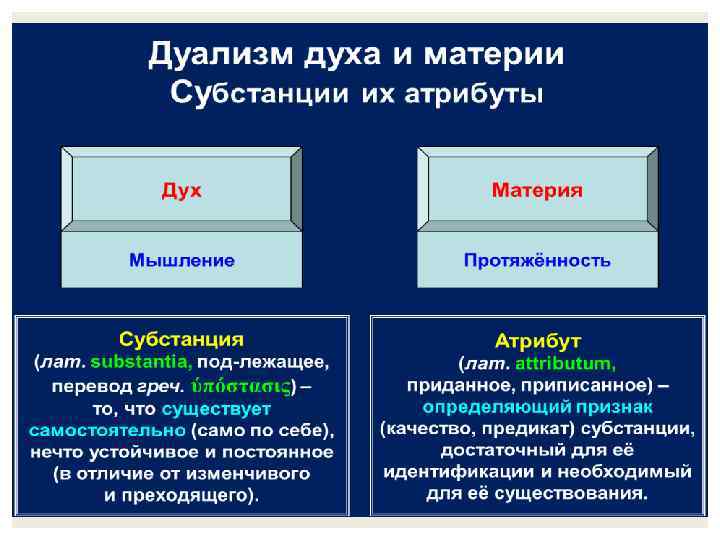 Дуализм духа и материи
Субстанции их атрибуты

Дух

Мышление

Материя

Протяжённость

Субстанция
(лат. substantia, под-лежащее, перевод греч. ὑπόστασις) – то, что существует самостоятельно (само по себе), нечто устойчивое и постоянное (в отличие от изменчивого и преходящего).

Атрибут
(лат. attributum, приданное, приписанное) – определяющий признак (качество, предикат) субстанции, достаточный для её идентификации и необходимый для её существования.